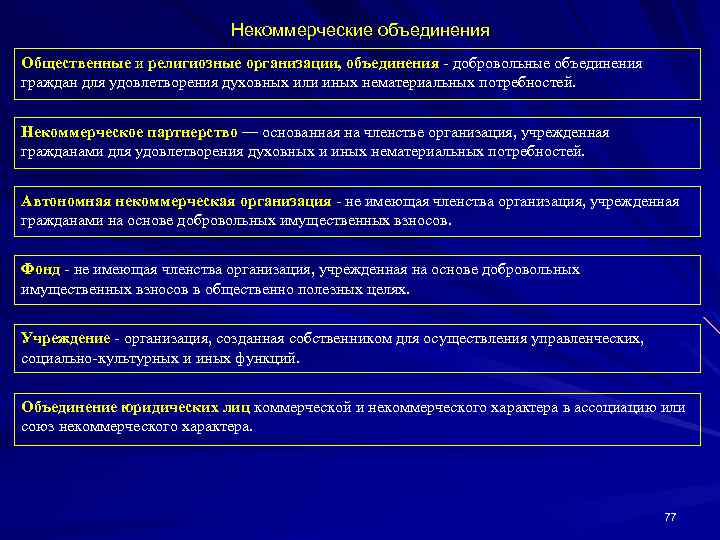 Некоммерческие объединения

Общественные и религиозные организации, объединения - добровольные объединения граждан для удовлетворения духовных или иных нематериальных потребностей.

Некоммерческое партнерство — основанная на членстве организация, учрежденная гражданами для удовлетворения духовных и иных нематериальных потребностей.

Автономная некоммерческая организация - не имеющая членства организация, учрежденная гражданами на основе добровольных имущественных взносов.

Фонд - не имеющая членства организация, учрежденная на основе добровольных имущественных взносов в общественно полезных целях.

Учреждение - организация, созданная собственником для осуществления управленческих, социально-культурных и иных функций.

Объединение юридических лиц коммерческой и некоммерческого характера в ассоциацию или союз некоммерческого характера.

77